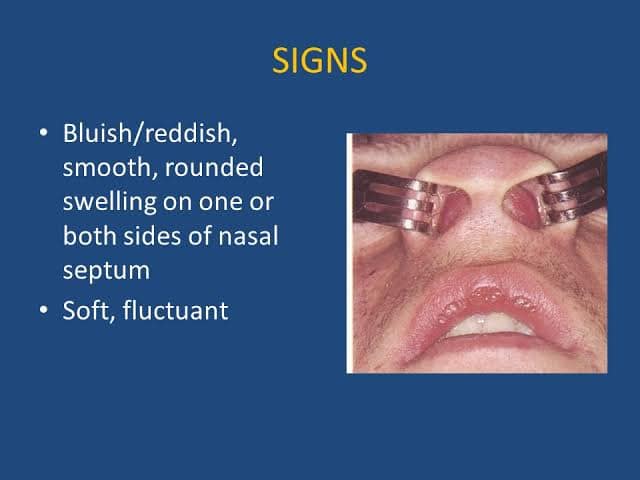 SIGNS

• Bluish/reddish, smooth, rounded swelling on one or both sides of nasal septum
• Soft, fluctuant